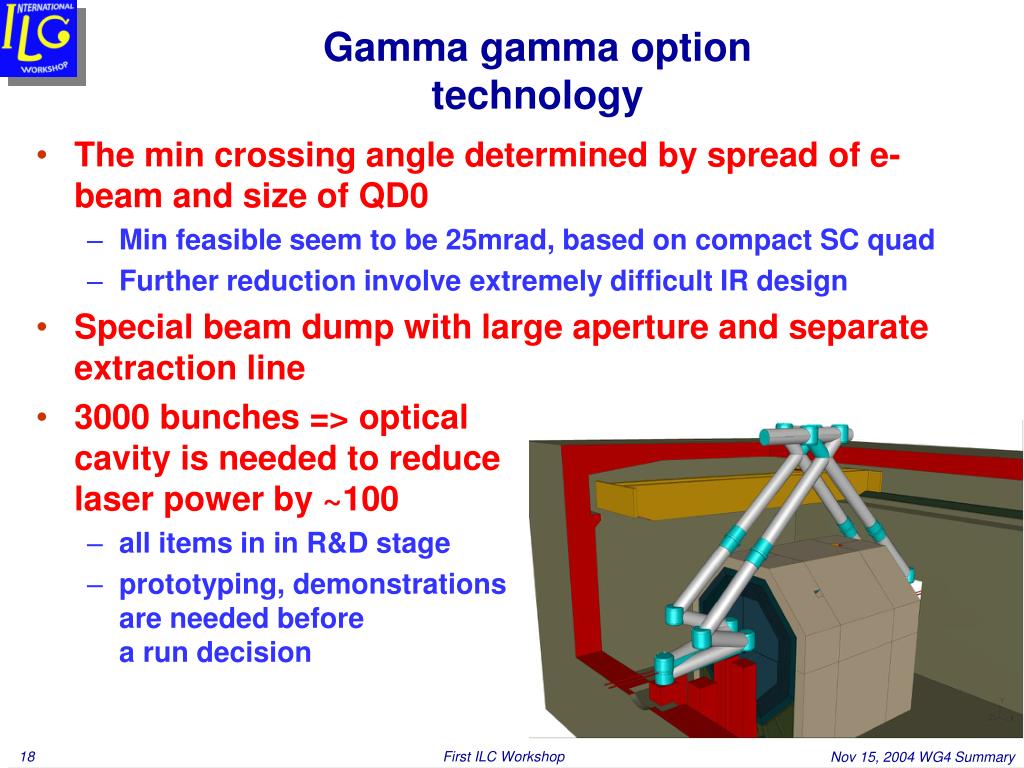 INTERNATIONAL ILC WORKSHOP

Gamma gamma option technology

• The min crossing angle determined by spread of e-beam and size of QD0
– Min feasible seem to be 25mrad, based on compact SC quad
– Further reduction involve extremely difficult IR design
• Special beam dump with large aperture and separate extraction line
• 3000 bunches => optical cavity is needed to reduce laser power by ~100
– all items in in R&D stage
– prototyping, demonstrations are needed before a run decision

18 First ILC Workshop Nov 15, 2004 WG4 Summary